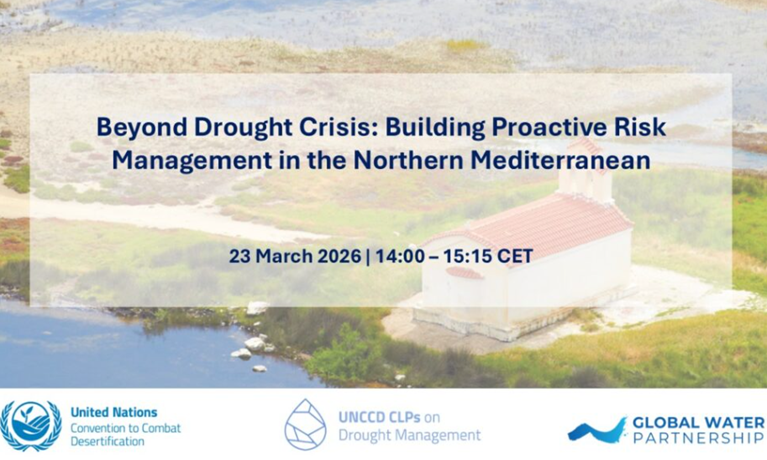 Beyond Drought Crisis: Building Proactive Risk Management in the Northern Mediterranean

23 March 2026 | 14:00 – 15:15 CET

United Nations
Convention to Combat Desertification

UNCCD CLPs on Drought Management

GLOBAL WATER PARTNERSHIP